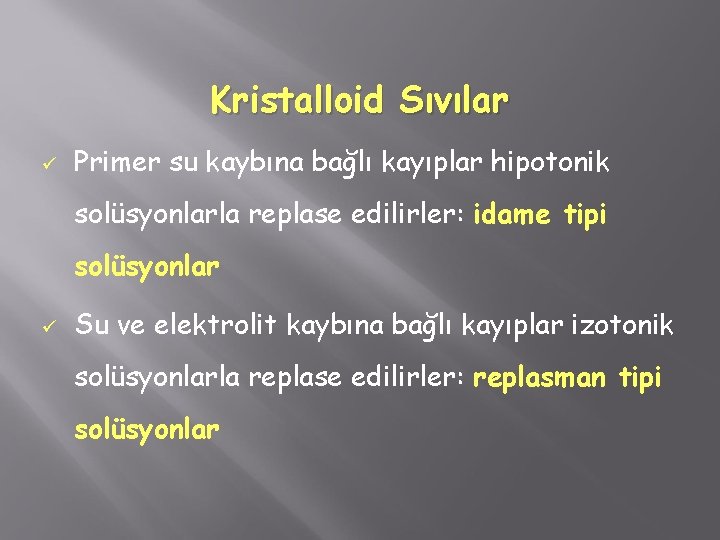 Kristalloid Sıvılar

✓ Primer su kaybına bağlı kayıplar hipotonik solüsyonlarla replase edilirler: idame tipi solüsyonlar

✓ Su ve elektrolit kaybına bağlı kayıplar izotonik solüsyonlarla replase edilirler: replasman tipi solüsyonlar